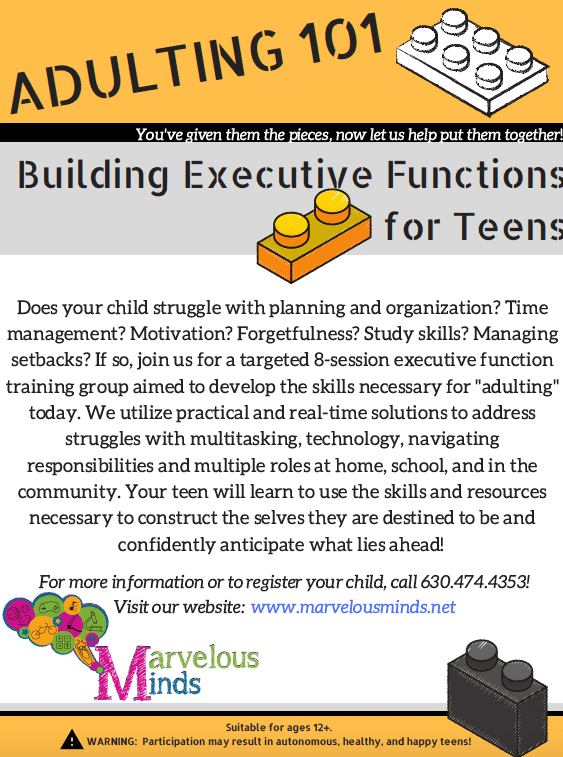 ADULTING 101

You've given them the pieces, now let us help put them together!

Building Executive Functions for Teens

Does your child struggle with planning and organization? Time management? Motivation? Forgetfulness? Study skills? Managing setbacks? If so, join us for a targeted 8-session executive function training group aimed to develop the skills necessary for "adulting" today. We utilize practical and real-time solutions to address struggles with multitasking, technology, navigating responsibilities and multiple roles at home, school, and in the community. Your teen will learn to use the skills and resources necessary to construct the selves they are destined to be and confidently anticipate what lies ahead!

For more information or to register your child, call 630.474.4353!
Visit our website: www.marvelousminds.net

Marvelous Minds

Suitable for ages 12+.
WARNING: Participation may result in autonomous, healthy, and happy teens!